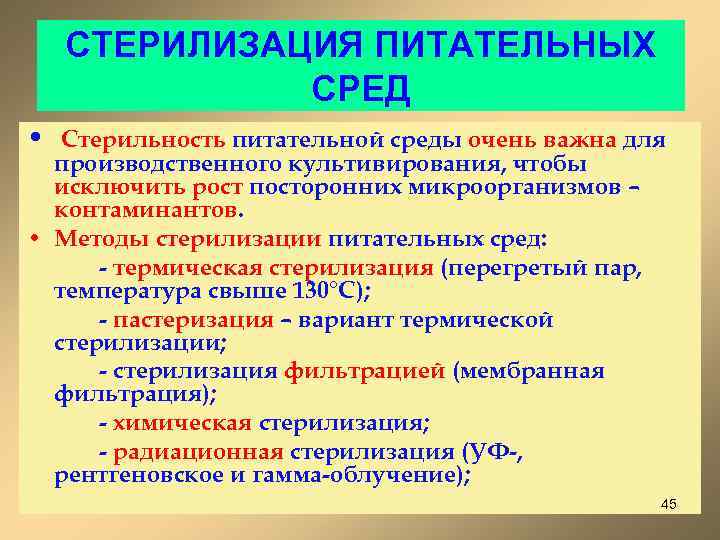 СТЕРИЛИЗАЦИЯ ПИТАТЕЛЬНЫХ СРЕД

• Стерильность питательной среды очень важна для производственного культивирования, чтобы исключить рост посторонних микроорганизмов – контаминантов.

• Методы стерилизации питательных сред:

- термическая стерилизация (перегретый пар, температура свыше 130°С);

- пастеризация – вариант термической стерилизации;

- стерилизация фильтрацией (мембранная фильтрация);

- химическая стерилизация;

- радиационная стерилизация (УФ-, рентгеновское и гамма-облучение);

45